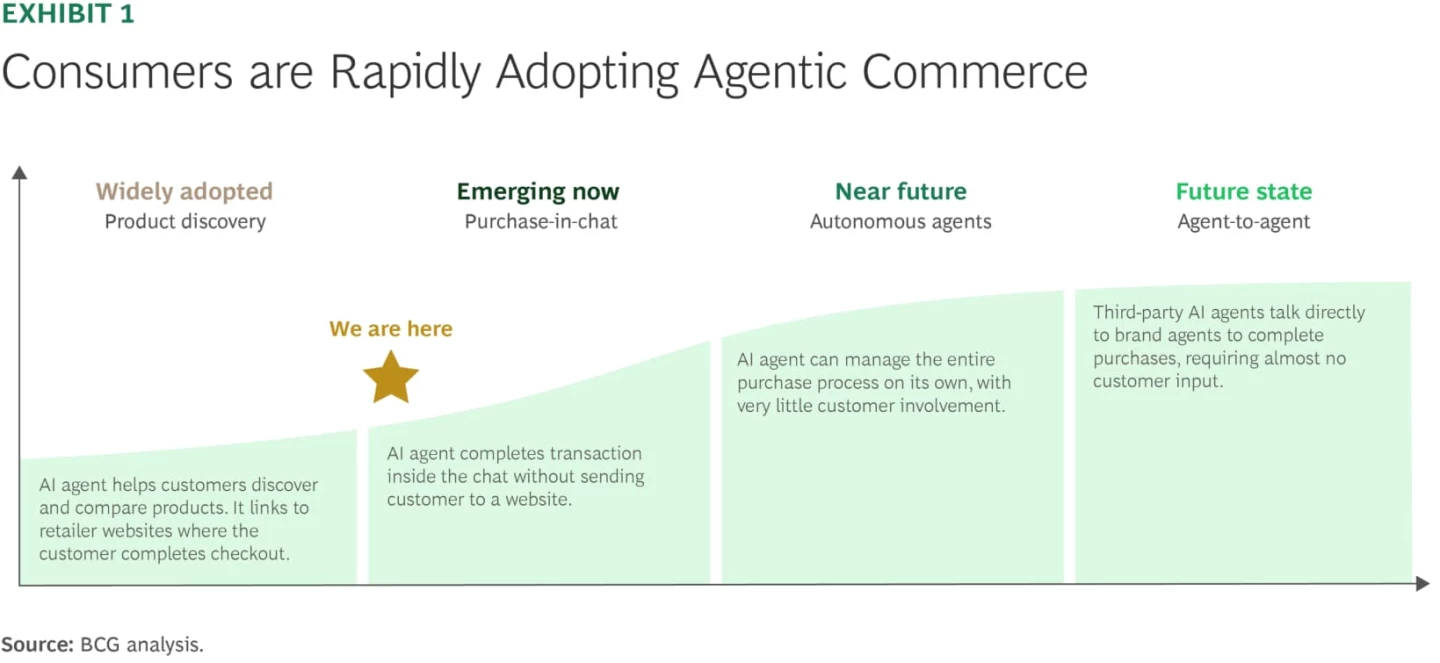 EXHIBIT 1

Consumers are Rapidly Adopting Agentic Commerce

Widely adopted
Product discovery

Emerging now
Purchase-in-chat

Near future
Autonomous agents

Future state
Agent-to-agent

We are here

AI agent helps customers discover and compare products. It links to retailer websites where the customer completes checkout.

AI agent completes transaction inside the chat without sending customer to a website.

AI agent can manage the entire purchase process on its own, with very little customer involvement.

Third-party AI agents talk directly to brand agents to complete purchases, requiring almost no customer input.

Source: BCG analysis.